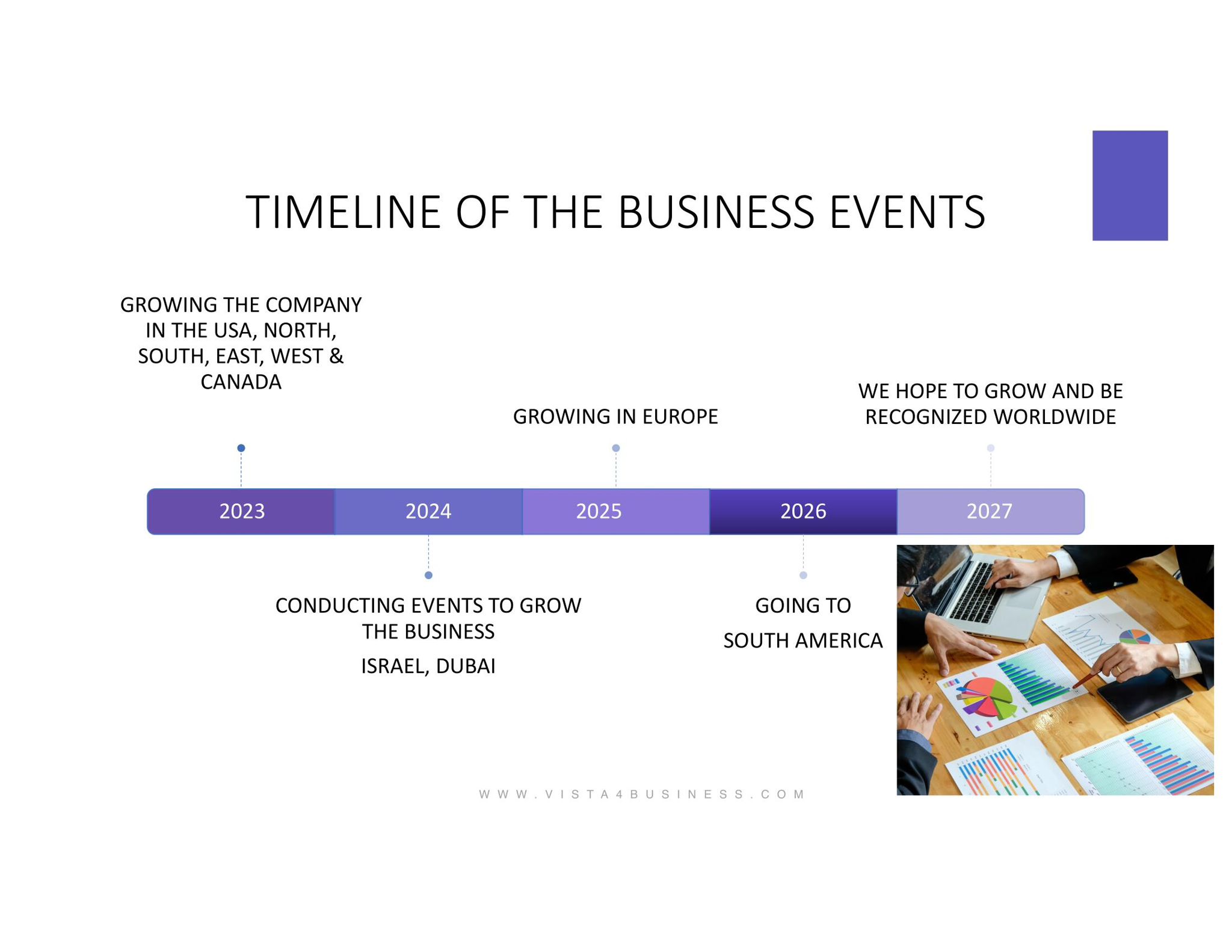 TIMELINE OF THE BUSINESS EVENTS

GROWING THE COMPANY IN THE USA, NORTH, SOUTH, EAST, WEST & CANADA

GROWING IN EUROPE

WE HOPE TO GROW AND BE RECOGNIZED WORLDWIDE

2023

2024

2025

2026

2027

CONDUCTING EVENTS TO GROW THE BUSINESS

ISRAEL, DUBAI

GOING TO

SOUTH AMERICA

WWW.VISTA4BUSINESS.COM